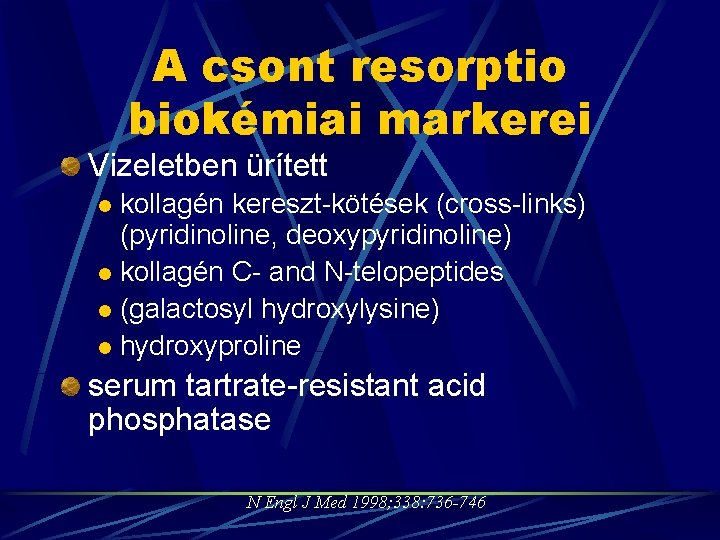 A csont resorptio biokémiai markerei

Vizeletben ürített

kollagén kereszt-kötések (cross-links) (pyridinoline, deoxypyridinoline)

kollagén C- and N-telopeptides

(galactosyl hydroxylysine)

hydroxyproline

serum tartrate-resistant acid phosphatase

N Engl J Med 1998;338:736-746